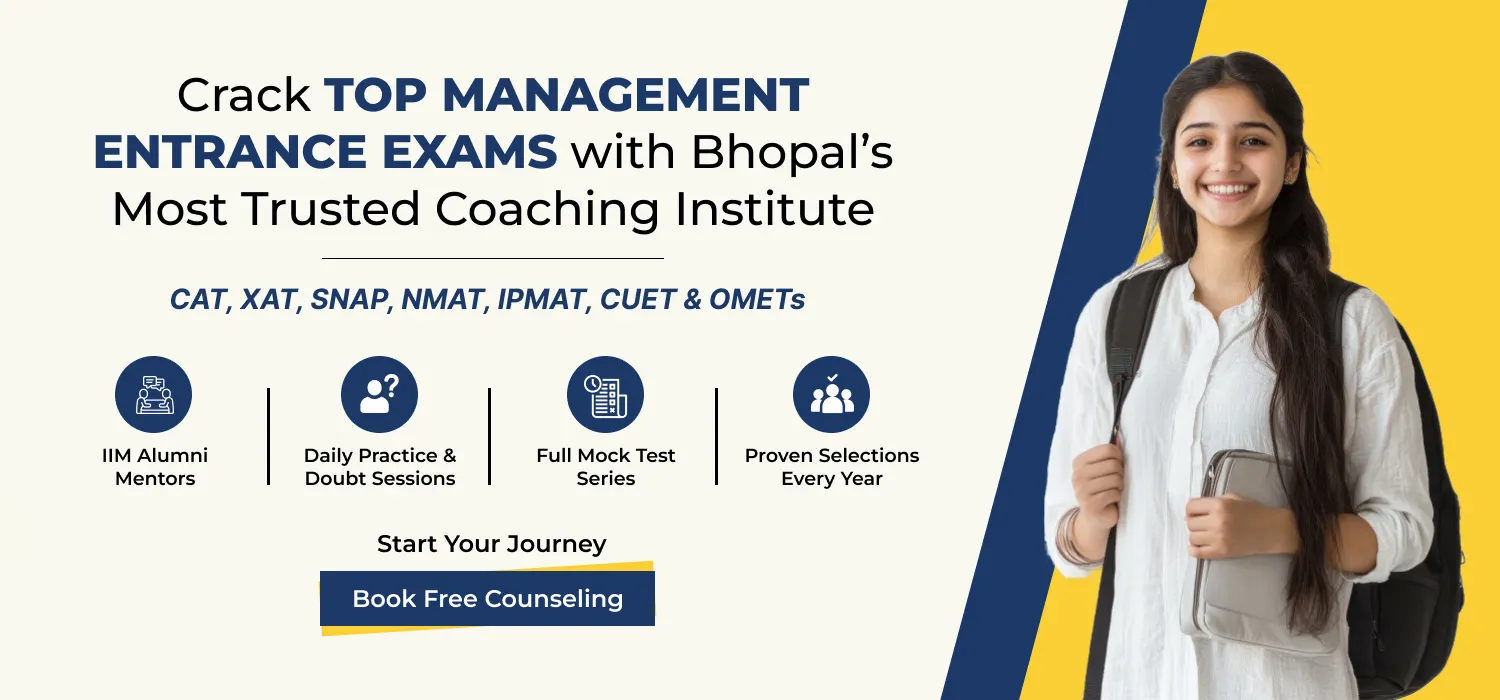 Crack TOP MANAGEMENT ENTRANCE EXAMS with Bhopal's Most Trusted Coaching Institute

CAT, XAT, SNAP, NMAT, IPMAT, CUET & OMETs

IIM Alumni Mentors

Daily Practice & Doubt Sessions

Full Mock Test Series

Proven Selections Every Year

Start Your Journey

Book Free Counseling